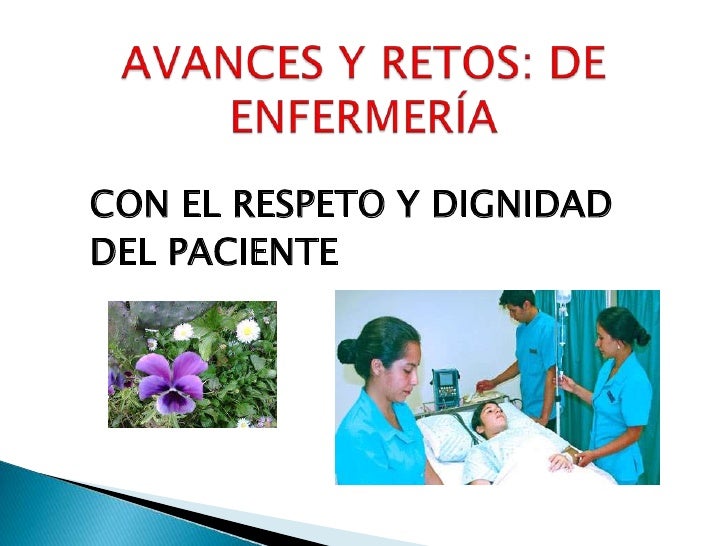 AVANCES Y RETOS: DE ENFERMERÍA

CON EL RESPETO Y DIGNIDAD DEL PACIENTE